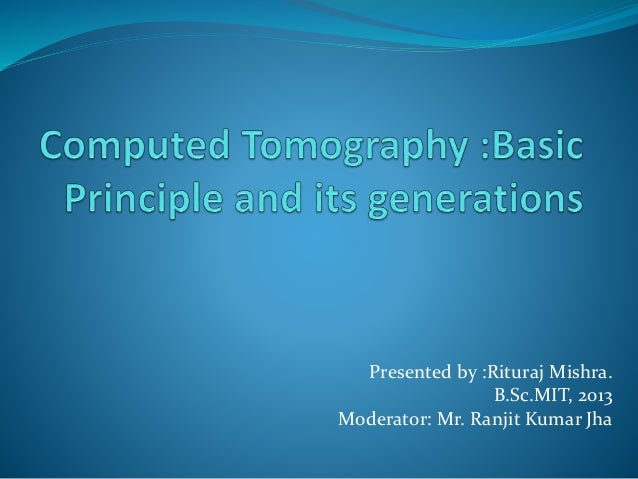 Computed Tomography :Basic Principle and its generations

Presented by :Rituraj Mishra.
B.Sc.MIT, 2013
Moderator: Mr. Ranjit Kumar Jha